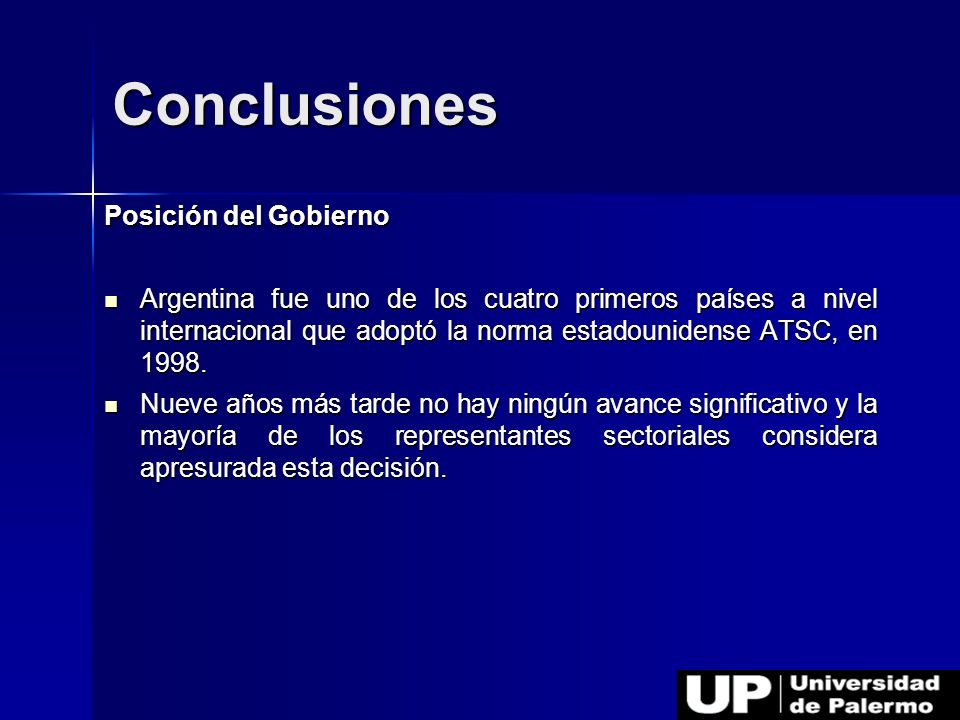 Conclusiones

Posición del Gobierno

- Argentina fue uno de los cuatro primeros países a nivel internacional que adoptó la norma estadounidense ATSC, en 1998.
- Nueve años más tarde no hay ningún avance significativo y la mayoría de los representantes sectoriales considera apresurada esta decisión.

UP Universidad de Palermo